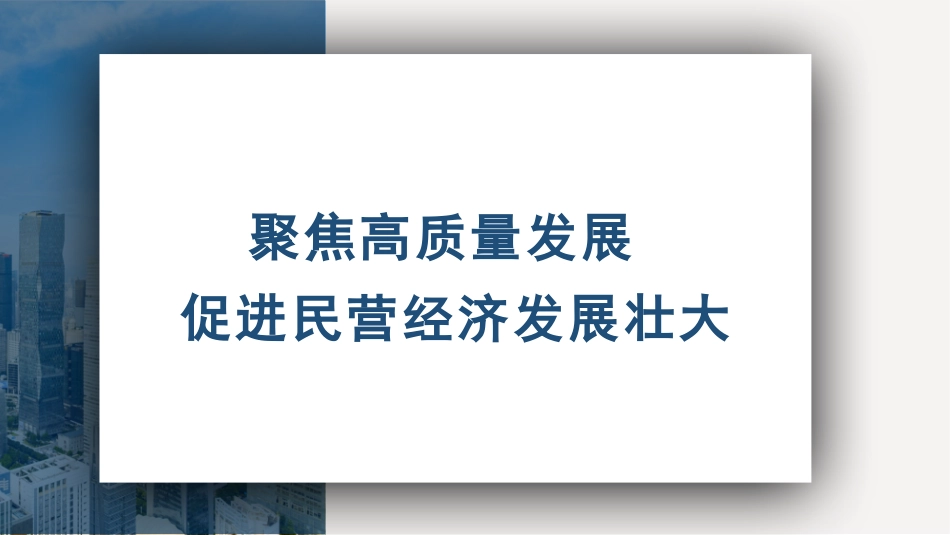 聚焦高质量发展
促进民营经济发展壮大